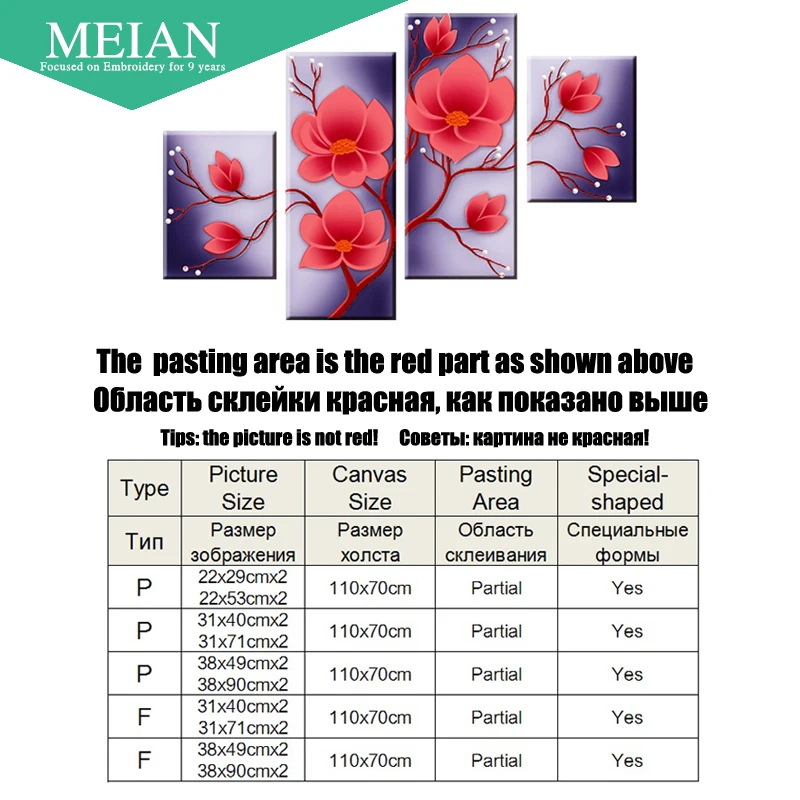 MEIAN
Focused on Embroidery for 9 years

The pasting area is the red part as shown above
Область склейки красная, как показано выше
Tips: the picture is not red! Советы: картина не красная!

| Type | Picture Size | Canvas Size | Pasting Area | Special-shaped |
|---|---|---|---|---|
| Тип | Размер зображения | Размер холста | Область склеивания | Специальные формы |
| P | 22x29cmx2 22x53cmx2 | 110x70cm | Partial | Yes |
| P | 31x40cmx2 31x71cmx2 | 110x70cm | Partial | Yes |
| P | 38x49cmx2 38x90cmx2 | 110x70cm | Partial | Yes |
| F | 31x40cmx2 31x71cmx2 | 110x70cm | Partial | Yes |
| F | 38x49cmx2 38x90cmx2 | 110x70cm | Partial | Yes |